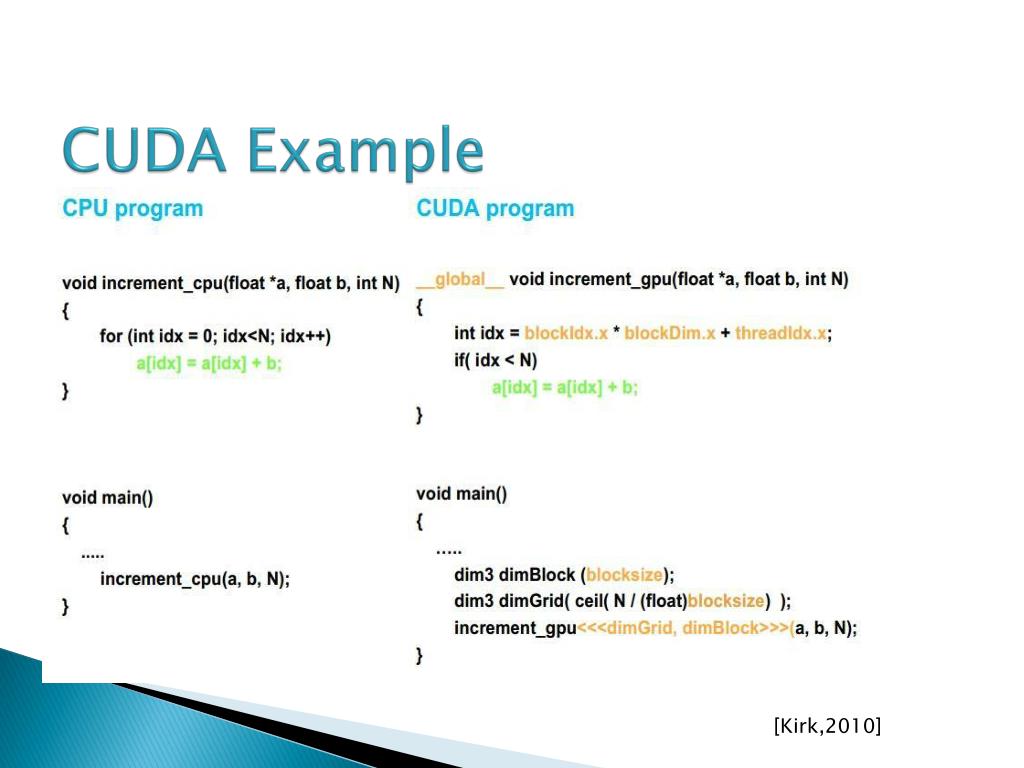 CUDA Example

CPU program

void increment_cpu(float *a, float b, int N)
{
for (int idx = 0; idx<N; idx++)
a[idx] = a[idx] + b;
}

void main()
{
.....
increment_cpu(a, b, N);
}

CUDA program

__global__ void increment_gpu(float *a, float b, int N)
{
int idx = blockIdx.x * blockDim.x + threadIdx.x;
if( idx < N)
a[idx] = a[idx] + b;
}

void main()
{
.....
dim3 dimBlock (blocksize);
dim3 dimGrid( ceil( N / (float)blocksize) );
increment_gpu<<<dimGrid, dimBlock>>>(a, b, N);
}

[Kirk,2010]